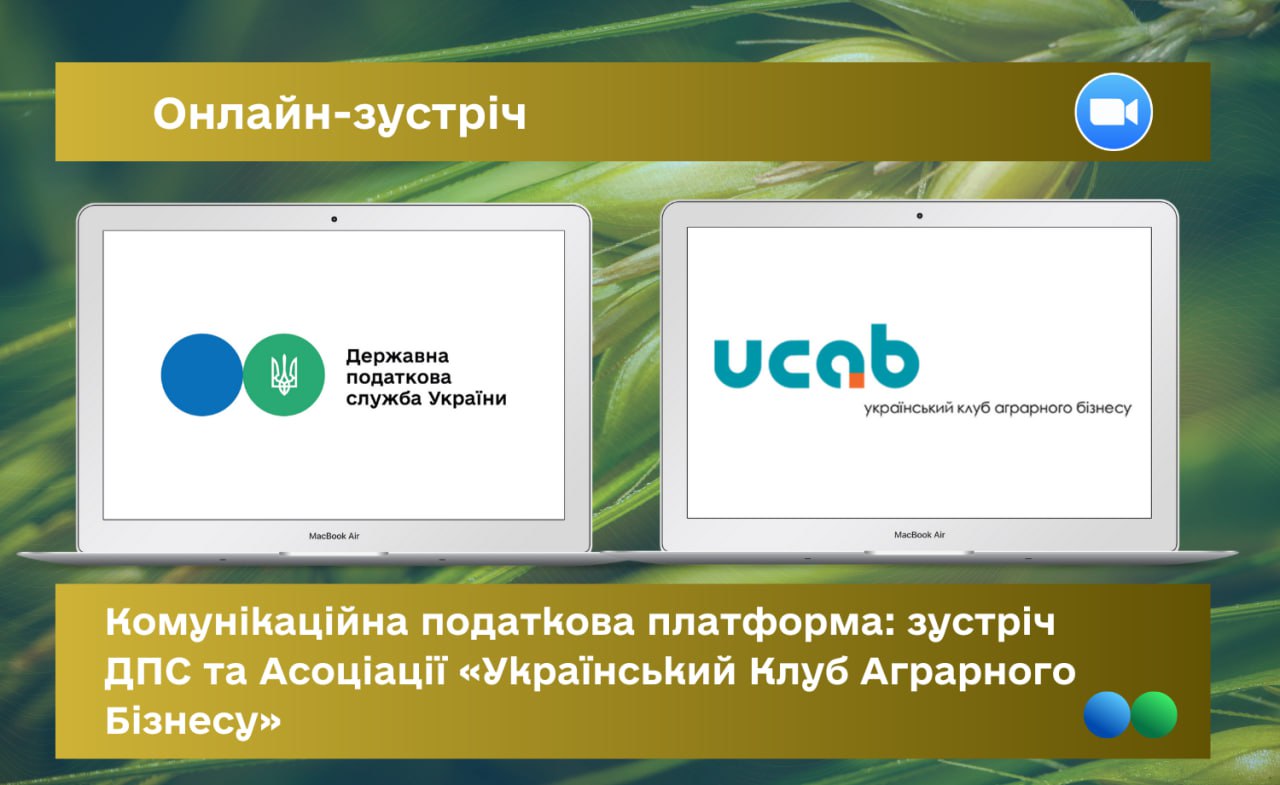 Онлайн-зустріч

Державна податкова служба України

MacBook Air

ucab

український клуб аграрного бізнесу

MacBook Air

Комунікаційна податкова платформа: зустріч ДПС та Асоціації «Український Клуб Аграрного Бізнесу»